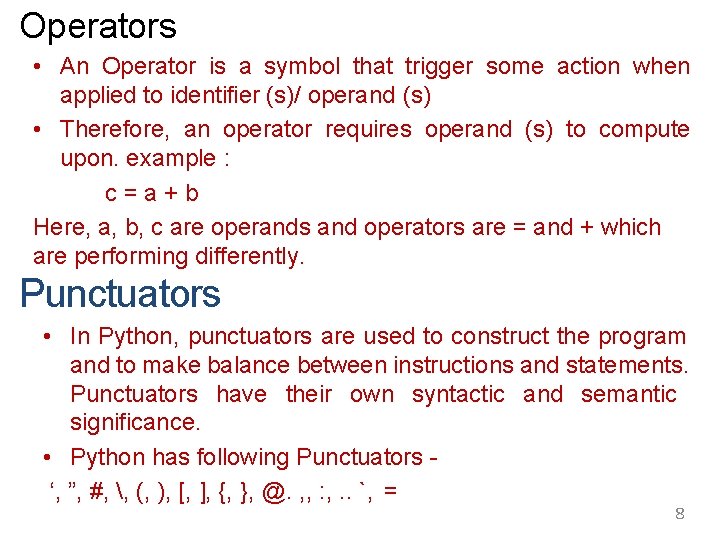 Operators

• An Operator is a symbol that trigger some action when applied to identifier (s)/ operand (s)

• Therefore, an operator requires operand (s) to compute upon. example :

c = a + b

Here, a, b, c are operands and operators are = and + which are performing differently.

Punctuators

• In Python, punctuators are used to construct the program and to make balance between instructions and statements. Punctuators have their own syntactic and semantic significance.

• Python has following Punctuators -

‘, ”, #, \, (, ), [, ], {, }, @. ,, :, .. `, =

8